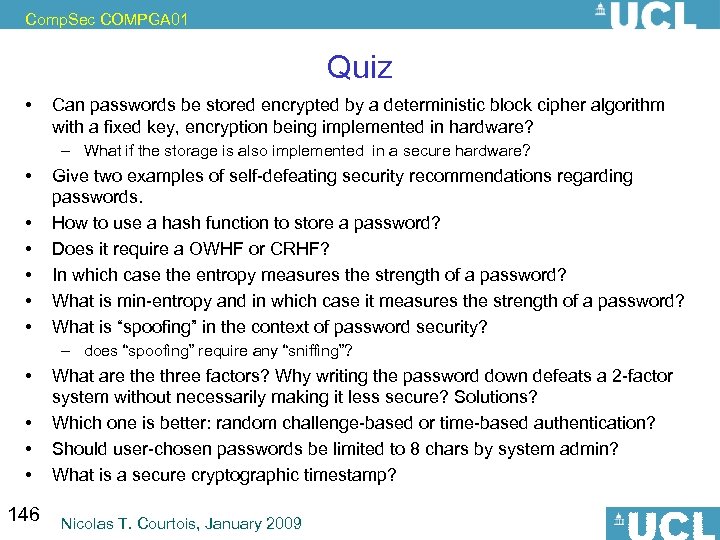 CompSec COMPGA01

UCL

Quiz

• Can passwords be stored encrypted by a deterministic block cipher algorithm with a fixed key, encryption being implemented in hardware?
– What if the storage is also implemented in a secure hardware?
• Give two examples of self-defeating security recommendations regarding passwords.
• How to use a hash function to store a password?
• Does it require a OWHF or CRHF?
• In which case the entropy measures the strength of a password?
• What is min-entropy and in which case it measures the strength of a password?
• What is “spoofing” in the context of password security?
– does “spoofing” require any “sniffing”?
• What are the three factors? Why writing the password down defeats a 2-factor system without necessarily making it less secure? Solutions?
• Which one is better: random challenge-based or time-based authentication?
• Should user-chosen passwords be limited to 8 chars by system admin?
• What is a secure cryptographic timestamp?

146

Nicolas T. Courtois, January 2009

UCL